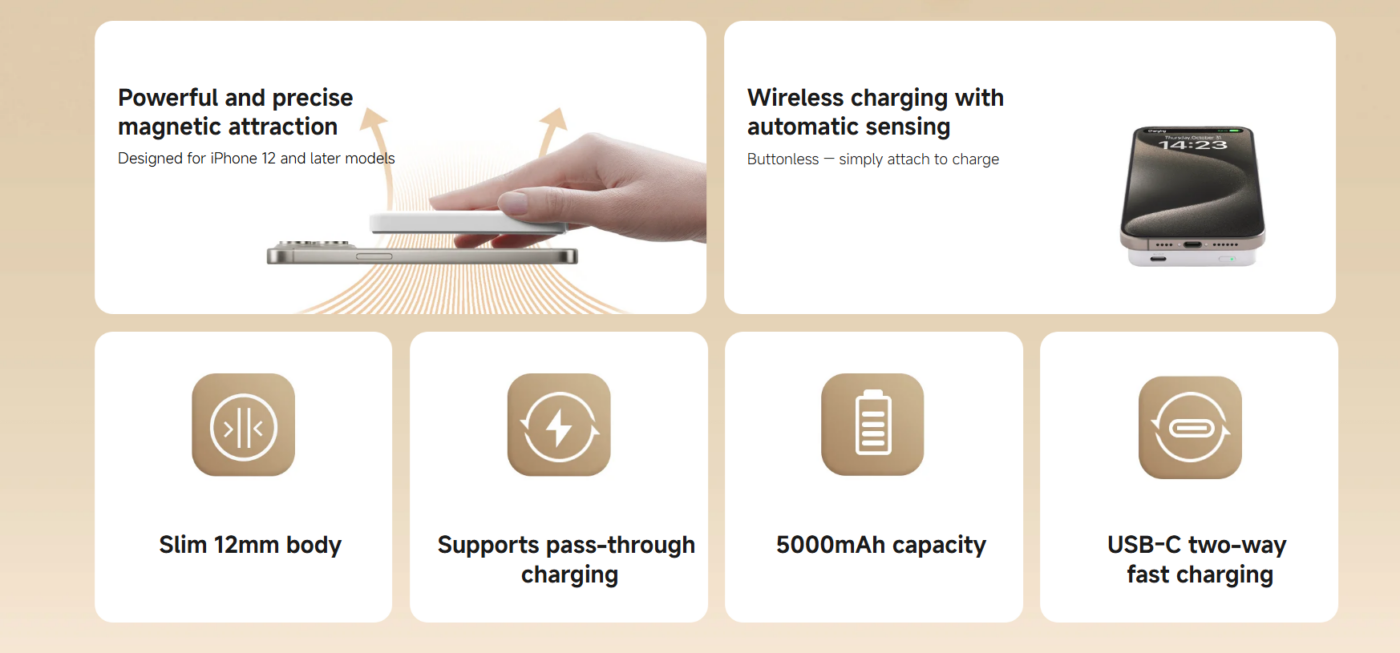 Powerful and precise magnetic attraction
Designed for iPhone 12 and later models

Wireless charging with automatic sensing
Buttonless — simply attach to charge

14:23

Slim 12mm body

Supports pass-through charging

5000mAh capacity

USB-C two-way fast charging